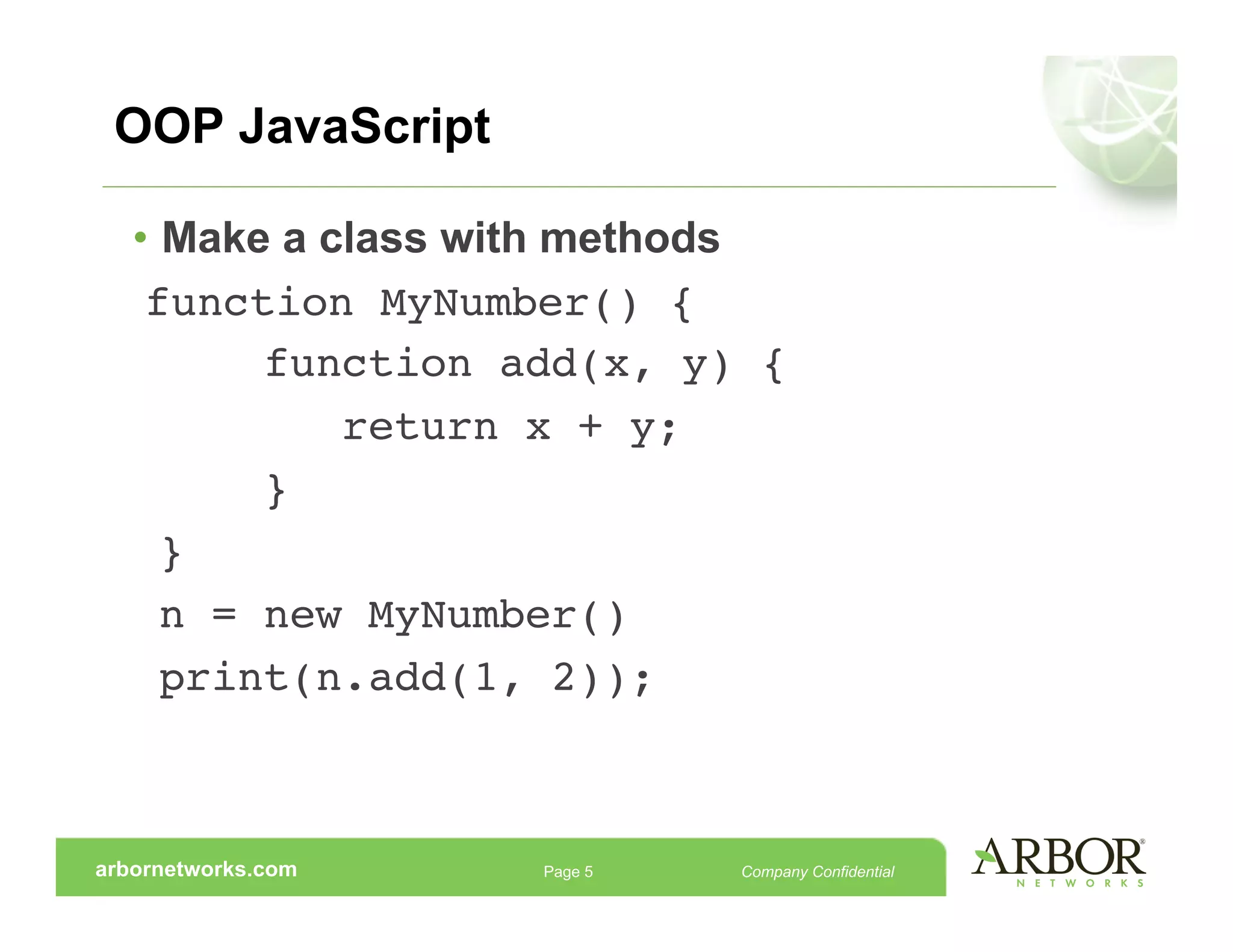 OOP JavaScript

• Make a class with methods

function MyNumber() {
    function add(x, y) {
        return x + y;
    }
}
n = new MyNumber()
print(n.add(1, 2));

arbornetworks.com Page 5 Company Confidential

ARBOR® NETWORKS